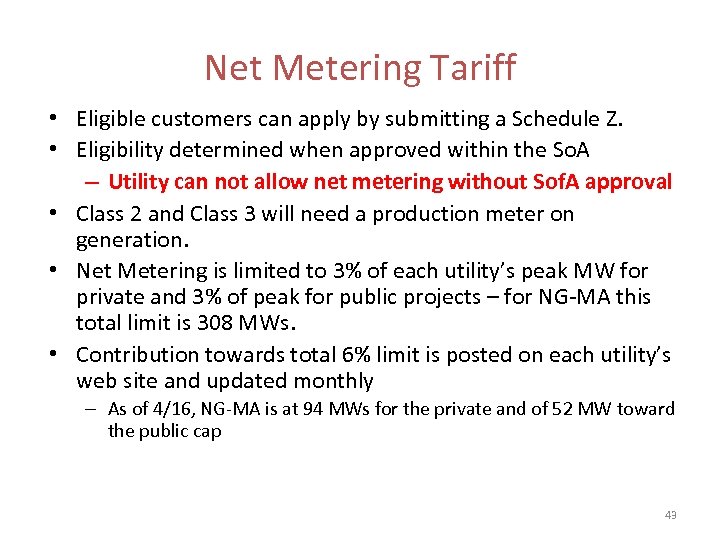 Net Metering Tariff

• Eligible customers can apply by submitting a Schedule Z.
• Eligibility determined when approved within the SoA
– Utility can not allow net metering without SofA approval
• Class 2 and Class 3 will need a production meter on generation.
• Net Metering is limited to 3% of each utility's peak MW for private and 3% of peak for public projects – for NG-MA this total limit is 308 MWs.
• Contribution towards total 6% limit is posted on each utility's web site and updated monthly
– As of 4/16, NG-MA is at 94 MWs for the private and of 52 MW toward the public cap

43